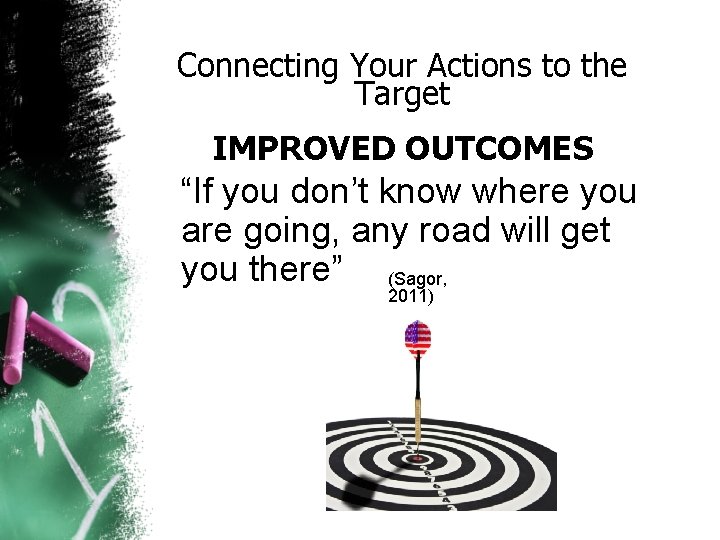 Connecting Your Actions to the Target

IMPROVED OUTCOMES

“If you don’t know where you are going, any road will get you there” (Sagor, 2011)